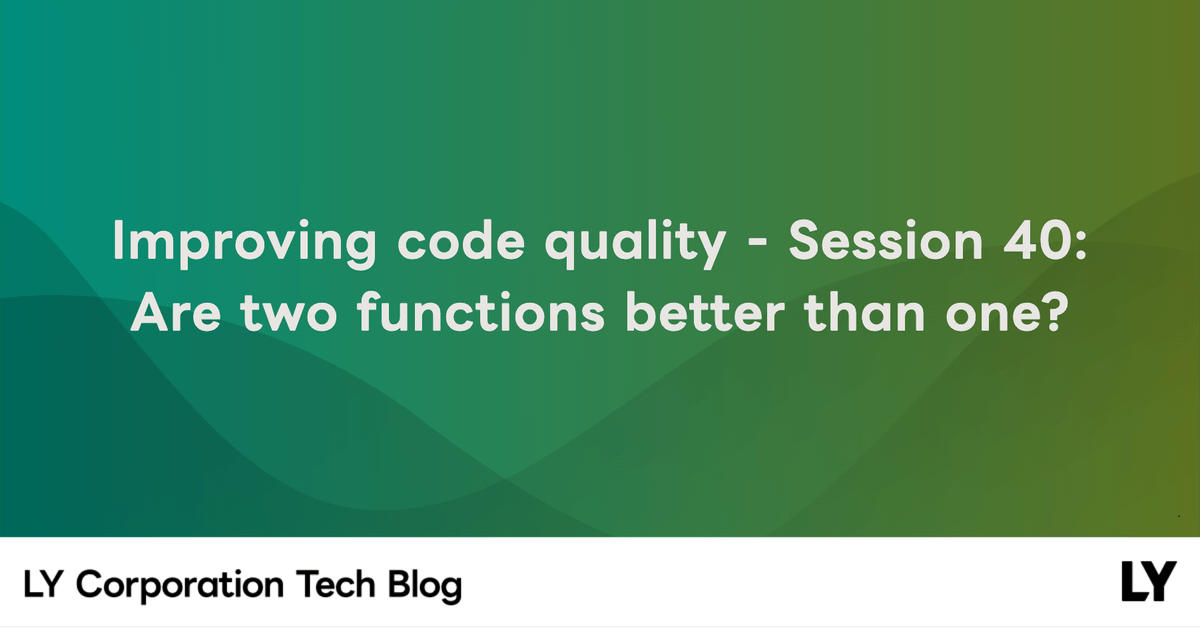 Improving code quality - Session 40: Are two functions better than one?

LY Corporation Tech Blog

LY